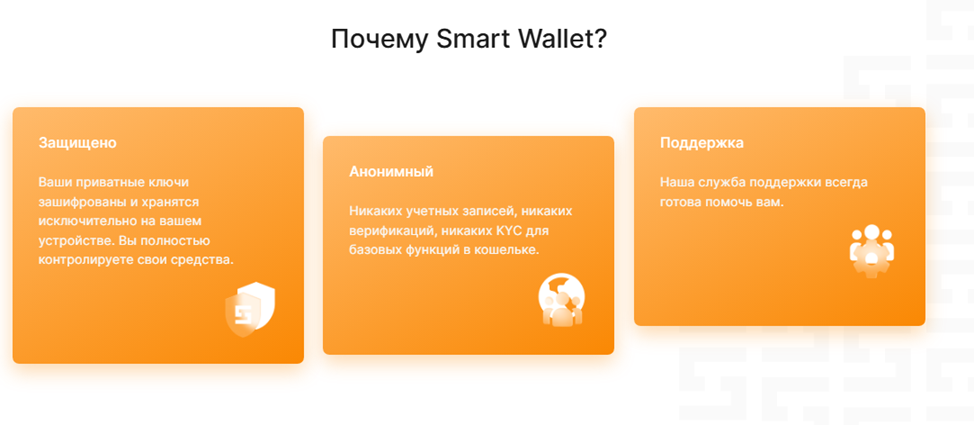 Почему Smart Wallet?

Защищено

Ваши приватные ключи зашифрованы и хранятся исключительно на вашем устройстве. Вы полностью контролируете свои средства.

Анонимный

Никаких учетных записей, никаких верификаций, никаких KYC для базовых функций в кошельке.

Поддержка

Наша служба поддержки всегда готова помочь вам.